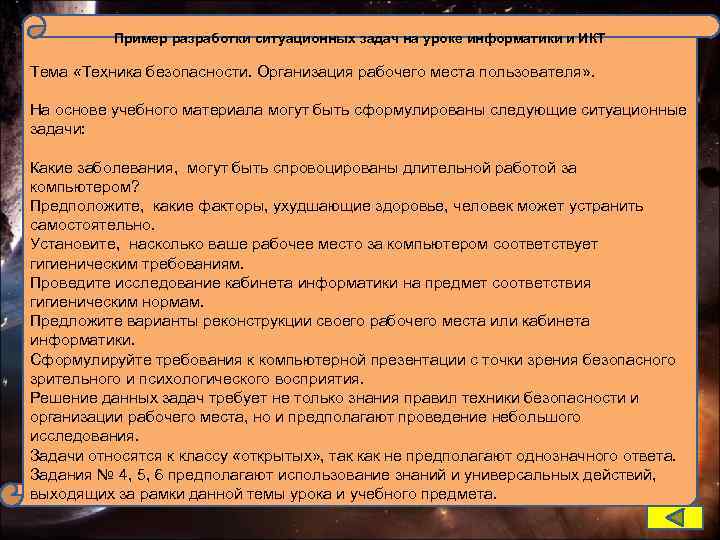 Пример разработки ситуационных задач на уроке информатики и ИКТ

Тема «Техника безопасности. Организация рабочего места пользователя».

На основе учебного материала могут быть сформулированы следующие ситуационные задачи:

Какие заболевания, могут быть спровоцированы длительной работой за компьютером?
Предположите, какие факторы, ухудшающие здоровье, человек может устранить самостоятельно.
Установите, насколько ваше рабочее место за компьютером соответствует гигиеническим требованиям.
Проведите исследование кабинета информатики на предмет соответствия гигиеническим нормам.
Предложите варианты реконструкции своего рабочего места или кабинета информатики.
Сформулируйте требования к компьютерной презентации с точки зрения безопасного зрительного и психологического восприятия.
Решение данных задач требует не только знания правил техники безопасности и организации рабочего места, но и предполагают проведение небольшого исследования.
Задачи относятся к классу «открытых», так как не предполагают однозначного ответа.
Задания № 4, 5, 6 предполагают использование знаний и универсальных действий, выходящих за рамки данной темы урока и учебного предмета.